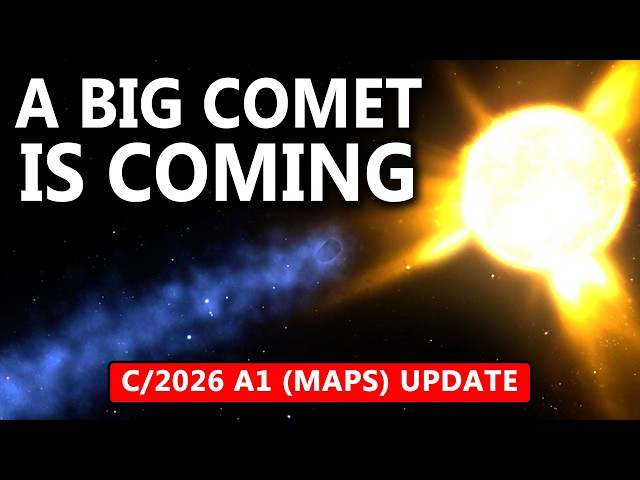 A BIG COMET IS COMING

C/2026 A1 (MAPS) UPDATE